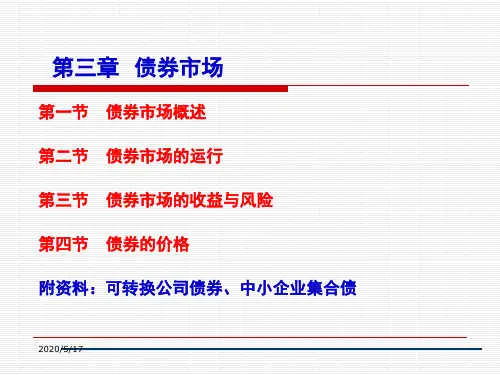 第三章 债券市场

第一节 债券市场概述

第二节 债券市场的运行

第三节 债券市场的收益与风险

第四节 债券的价格

附资料：可转换公司债券、中小企业集合债

2020/5/17